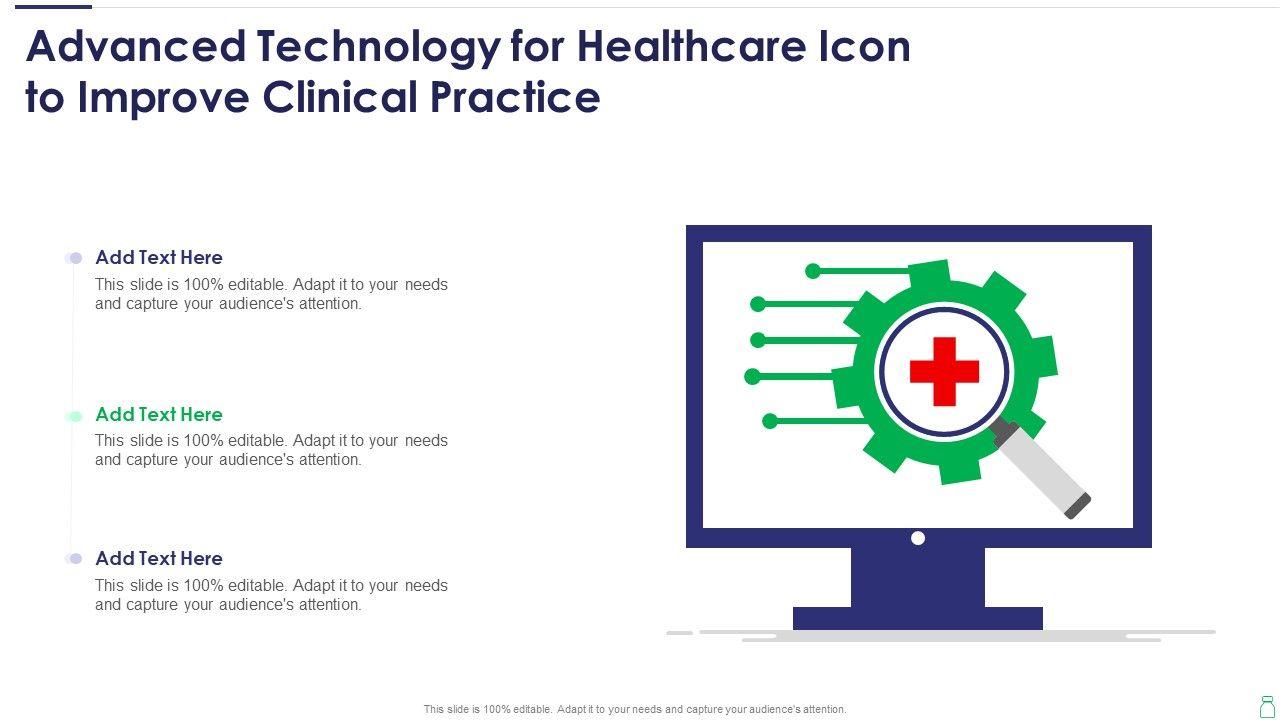 Advanced Technology for Healthcare Icon to Improve Clinical Practice

Add Text Here
This slide is 100% editable. Adapt it to your needs and capture your audience's attention.

Add Text Here
This slide is 100% editable. Adapt it to your needs and capture your audience's attention.

Add Text Here
This slide is 100% editable. Adapt it to your needs and capture your audience's attention.

This slide is 100% editable. Adapt it to your needs and capture your audience's attention.